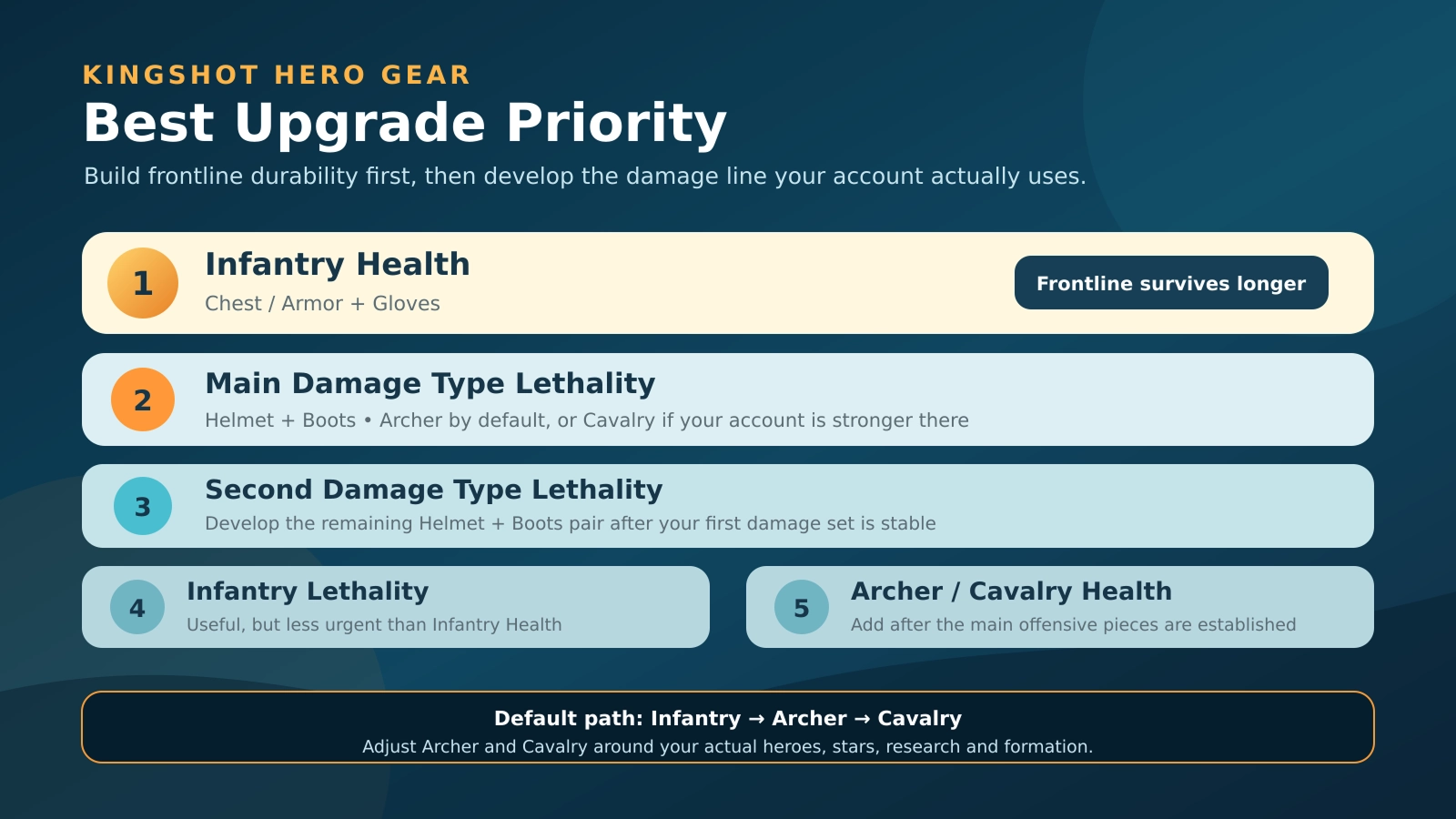 KINGSHOT HERO GEAR

Best Upgrade Priority

Build frontline durability first, then develop the damage line your account actually uses.

1 Infantry Health
Chest / Armor + Gloves
Frontline survives longer

2 Main Damage Type Lethality
Helmet + Boots • Archer by default, or Cavalry if your account is stronger there

3 Second Damage Type Lethality
Develop the remaining Helmet + Boots pair after your first damage set is stable

4 Infantry Lethality
Useful, but less urgent than Infantry Health

5 Archer / Cavalry Health
Add after the main offensive pieces are established

Default path: Infantry → Archer → Cavalry
Adjust Archer and Cavalry around your actual heroes, stars, research and formation.